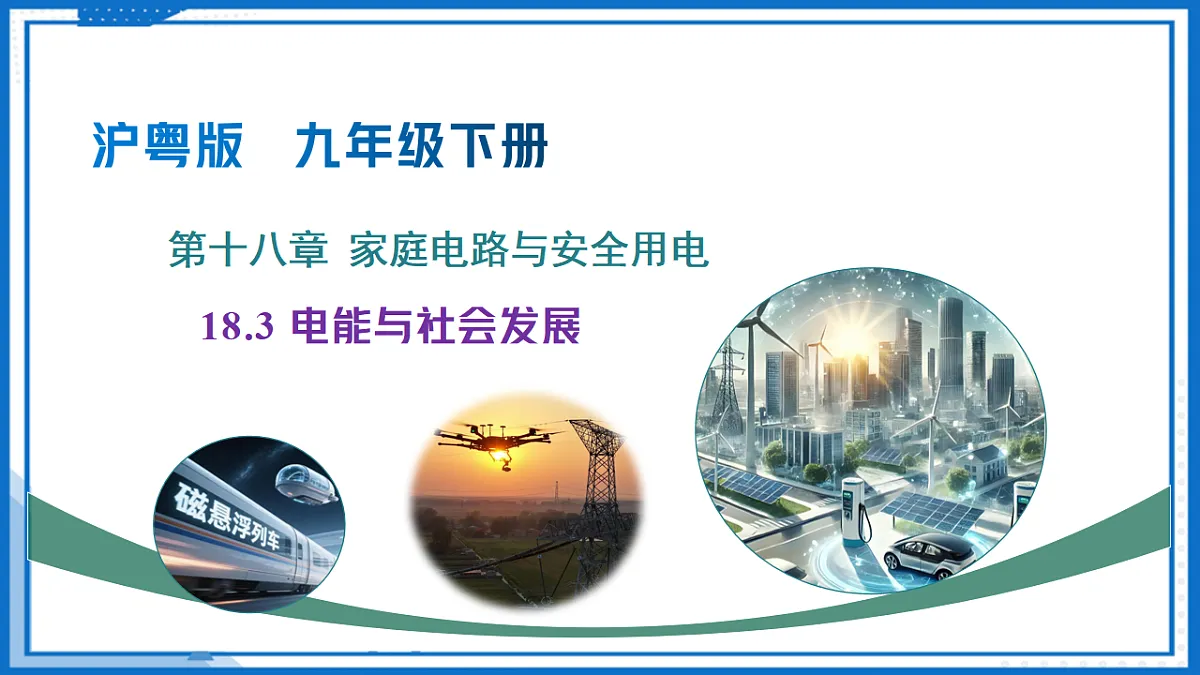 沪粤版　九年级下册

第十八章 家庭电路与安全用电

18.3 电能与社会发展

磁悬浮列车